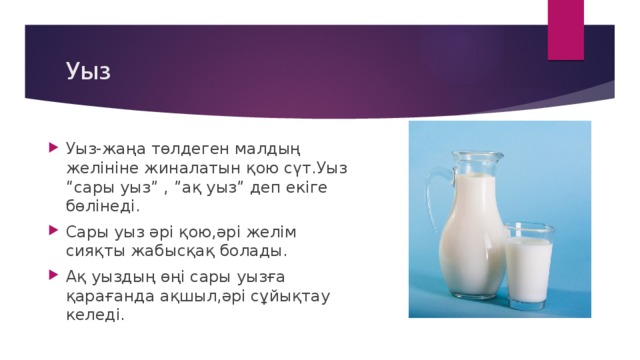 Уыз

Уыз-жаңа төлдеген малдың желініне жиналатын қою сүт.Уыз “сары уыз” , ”ақ уыз” деп екіге бөлінеді.

Сары уыз әрі қою,әрі желім сияқты жабысқақ болады.

Ақ уыздың өңі сары уызға қарағанда ақшыл,әрі сұйықтау келеді.